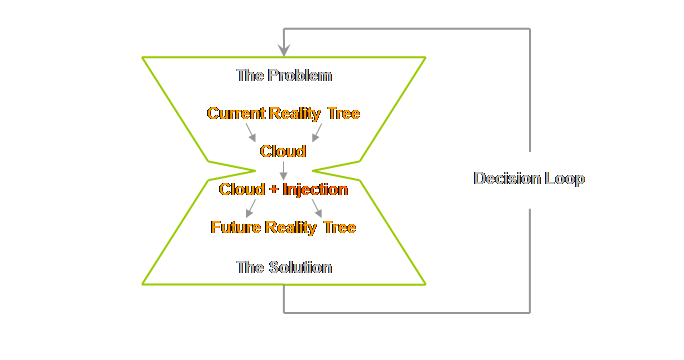 The Problem

Current Reality Tree

Cloud

Cloud + Injection

Future Reality Tree

The Solution

Decision Loop